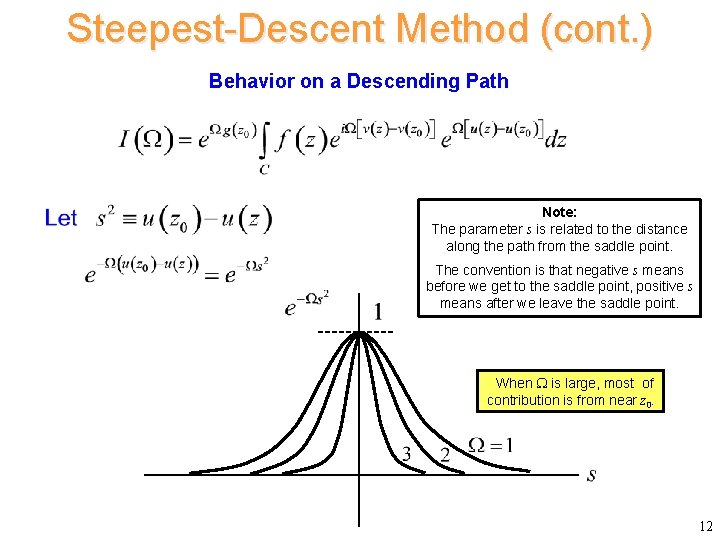 Steepest-Descent Method (cont.)

Behavior on a Descending Path

$I(\Omega) = e^{\Omega g(z_0)} \int_C f(z) e^{i\Omega[v(z)-v(z_0)]} e^{\Omega[u(z)-u(z_0)]} dz$

Let $s^2 \equiv u(z_0) - u(z)$

$e^{-\Omega(u(z_0)-u(z))} = e^{-\Omega s^2}$

Note:
The parameter $s$ is related to the distance along the path from the saddle point.

The convention is that negative $s$ means before we get to the saddle point, positive $s$ means after we leave the saddle point.

$e^{-\Omega s^2}$

1

When $\Omega$ is large, most of contribution is from near $z_0$.

3

2

$\Omega = 1$

$s$

12